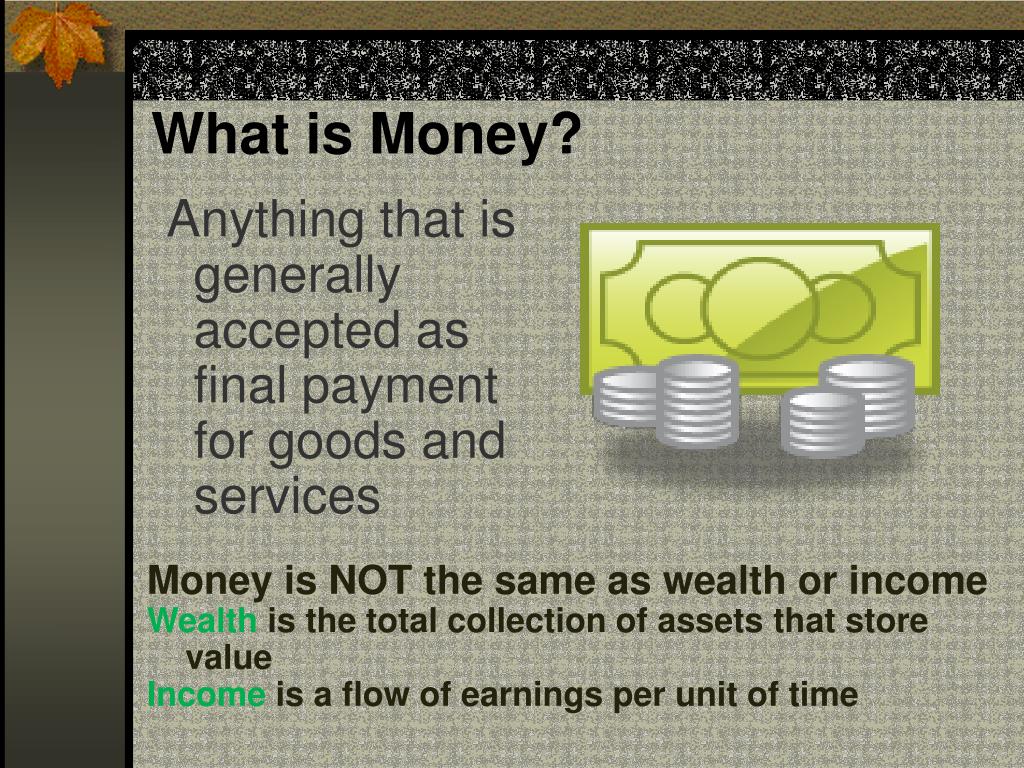 What is Money?

Anything that is generally accepted as final payment for goods and services

Money is NOT the same as wealth or income

Wealth is the total collection of assets that store value

Income is a flow of earnings per unit of time